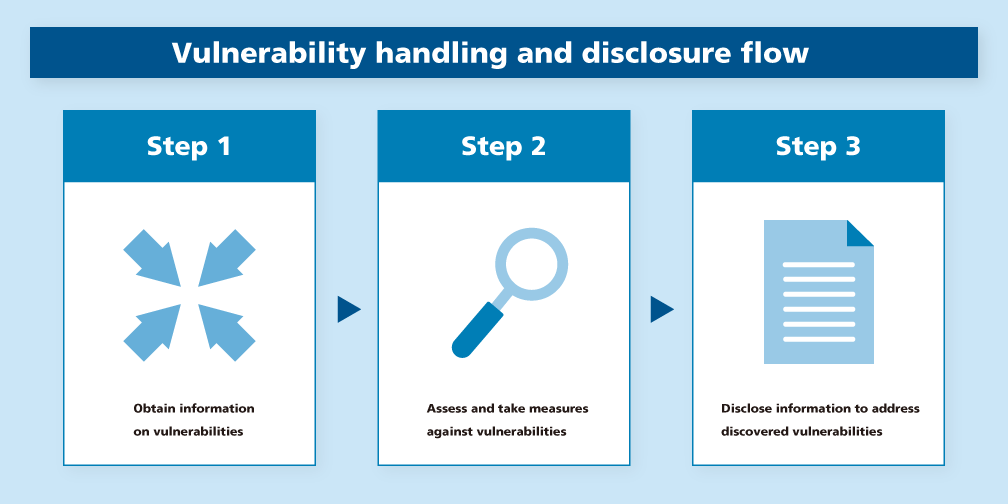 Vulnerability handling and disclosure flow

Step 1

Obtain information on vulnerabilities

Step 2

Assess and take measures against vulnerabilities

Step 3

Disclose information to address discovered vulnerabilities